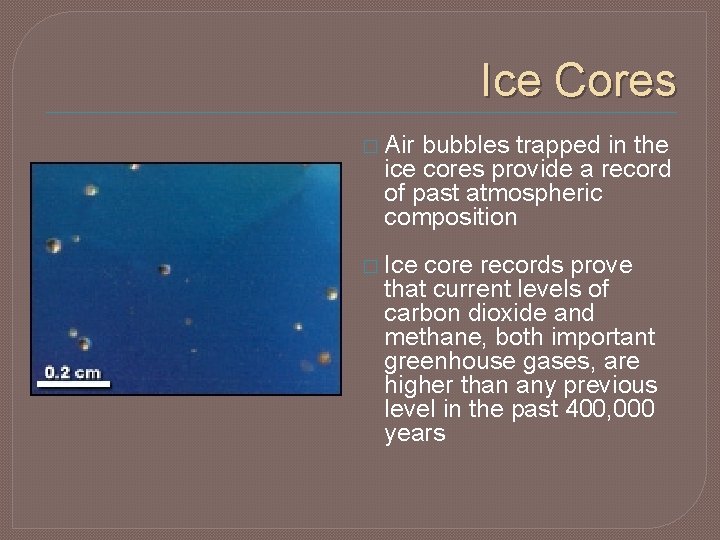 Ice Cores

0.2 cm

□ Air bubbles trapped in the ice cores provide a record of past atmospheric composition

□ Ice core records prove that current levels of carbon dioxide and methane, both important greenhouse gases, are higher than any previous level in the past 400,000 years